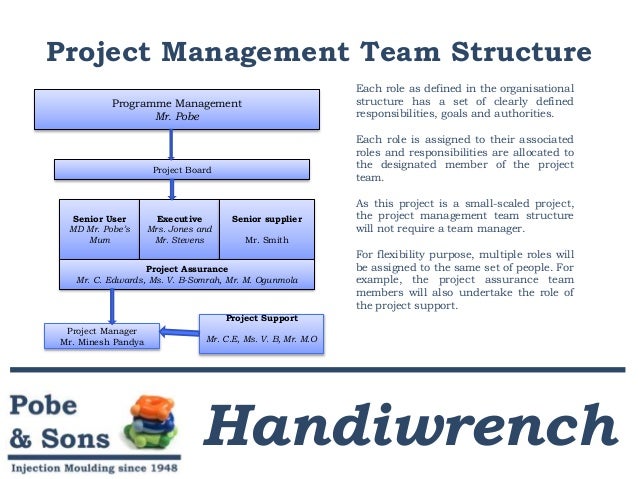 Project Management Team Structure

Programme Management
Mr. Pobe

Project Board

Senior User
MD Mr. Pobe's Mum

Executive
Mrs. Jones and Mr. Stevens

Senior supplier
Mr. Smith

Project Assurance
Mr. C. Edwards, Ms. V. B-Somrah, Mr. M. Ogunmola

Project Manager
Mr. Minesh Pandya

Project Support
Mr. C.E, Ms. V. B, Mr. M.O

Each role as defined in the organisational structure has a set of clearly defined responsibilities, goals and authorities.

Each role is assigned to their associated roles and responsibilities are allocated to the designated member of the project team.

As this project is a small-scaled project, the project management team structure will not require a team manager.

For flexibility purpose, multiple roles will be assigned to the same set of people. For example, the project assurance team members will also undertake the role of the project support.

Pobe & Sons
Injection Moulding since 1948

Handiwrench